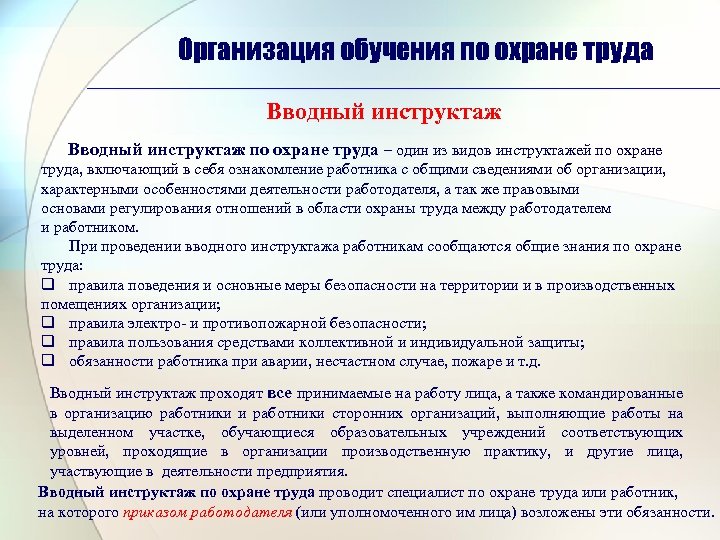 Организация обучения по охране труда

Вводный инструктаж

Вводный инструктаж по охране труда – один из видов инструктажей по охране труда, включающий в себя ознакомление работника с общими сведениями об организации, характерными особенностями деятельности работодателя, а так же правовыми основами регулирования отношений в области охраны труда между работодателем и работником.

При проведении вводного инструктажа работникам сообщаются общие знания по охране труда:
❑ правила поведения и основные меры безопасности на территории и в производственных помещениях организации;
❑ правила электро- и противопожарной безопасности;
❑ правила пользования средствами коллективной и индивидуальной защиты;
❑ обязанности работника при аварии, несчастном случае, пожаре и т.д.

Вводный инструктаж проходят все принимаемые на работу лица, а также командированные в организацию работники и работники сторонних организаций, выполняющие работы на выделенном участке, обучающиеся образовательных учреждений соответствующих уровней, проходящие в организации производственную практику, и другие лица, участвующие в деятельности предприятия.

Вводный инструктаж по охране труда проводит специалист по охране труда или работник, на которого приказом работодателя (или уполномоченного им лица) возложены эти обязанности.